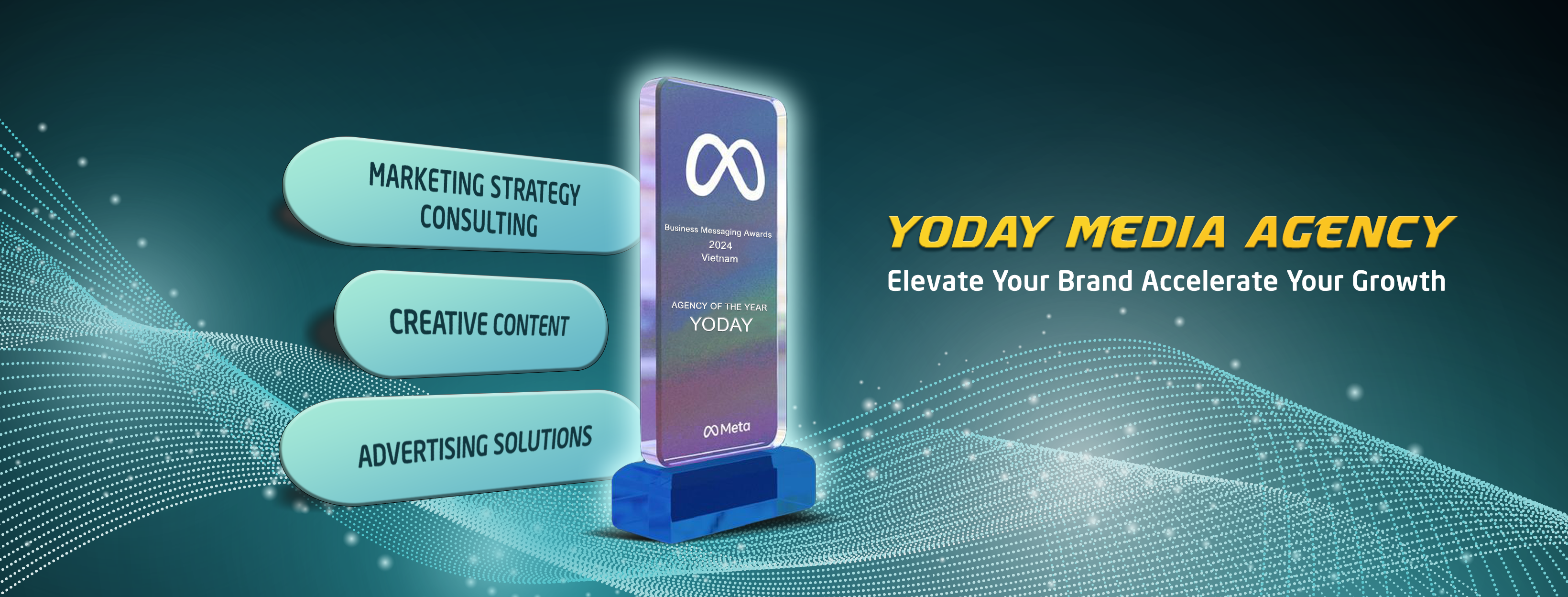 MARKETING STRATEGY CONSULTING

CREATIVE CONTENT

ADVERTISING SOLUTIONS

Business Messaging Awards
2024
Vietnam

AGENCY OF THE YEAR
YODAY

Meta

YODAY MEDIA AGENCY
Elevate Your Brand Accelerate Your Growth